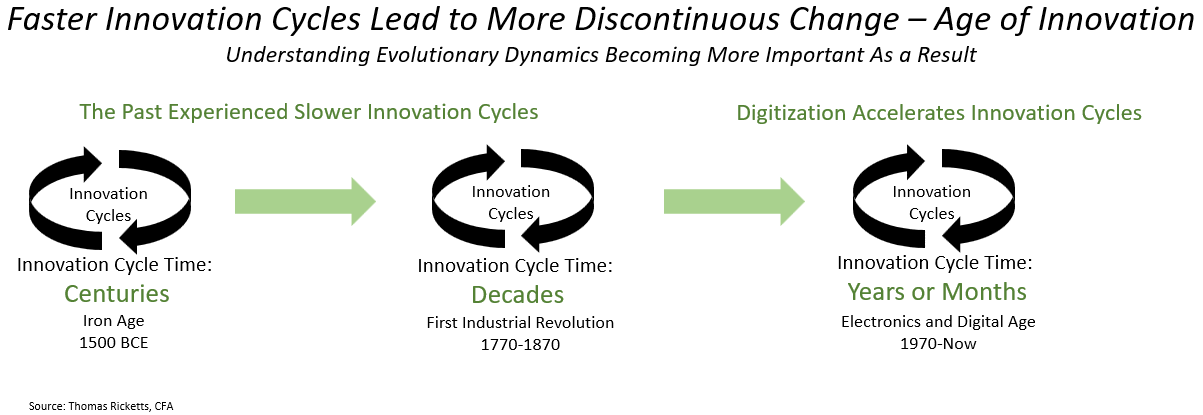 Faster Innovation Cycles Lead to More Discontinuous Change – Age of Innovation

Understanding Evolutionary Dynamics Becoming More Important As a Result

The Past Experienced Slower Innovation Cycles

Digitization Accelerates Innovation Cycles

Innovation Cycles

Innovation Cycle Time:

Centuries

Iron Age
1500 BCE

Innovation Cycles

Innovation Cycle Time:

Decades

First Industrial Revolution
1770-1870

Innovation Cycles

Innovation Cycle Time:

Years or Months

Electronics and Digital Age
1970-Now

Source: Thomas Ricketts, CFA